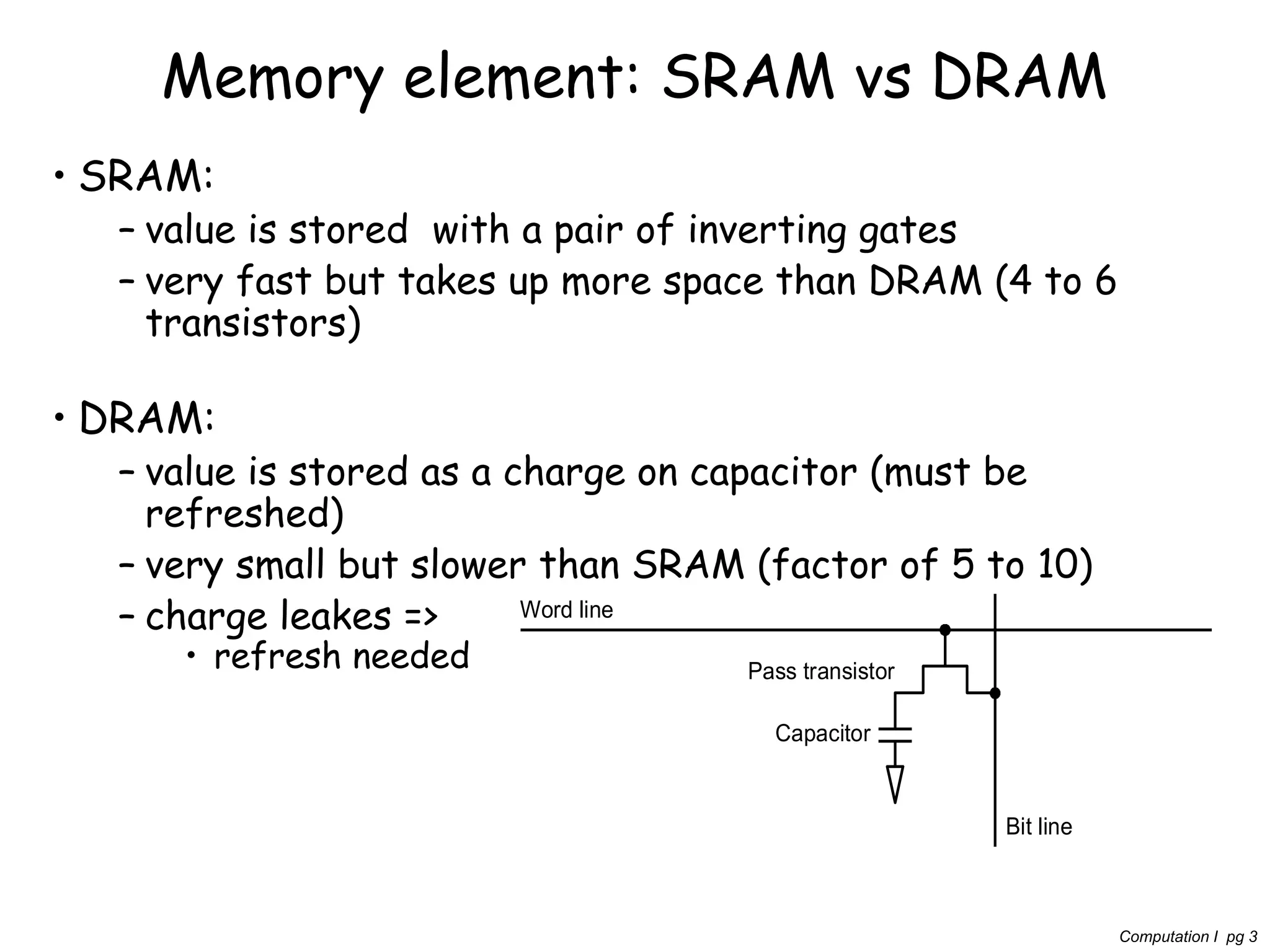 Memory element: SRAM vs DRAM

• SRAM:
– value is stored with a pair of inverting gates
– very fast but takes up more space than DRAM (4 to 6 transistors)

• DRAM:
– value is stored as a charge on capacitor (must be refreshed)
– very small but slower than SRAM (factor of 5 to 10)
– charge leakes =>
• refresh needed

Word line
Pass transistor
Capacitor
Bit line

Computation I pg 3